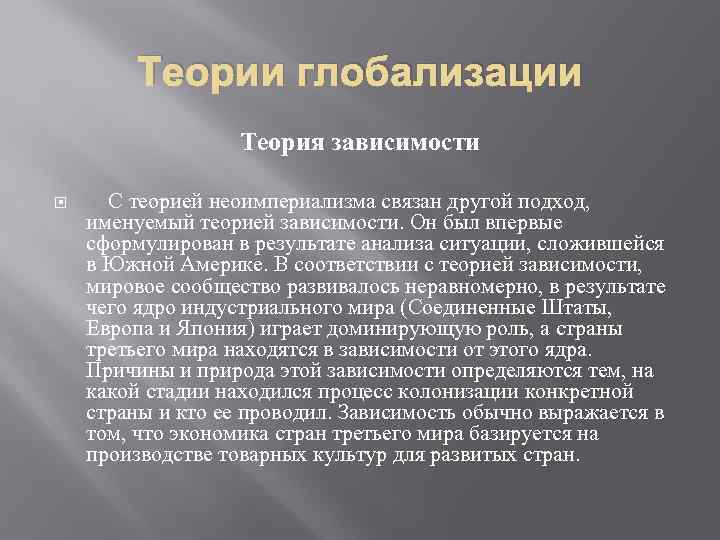 Теории глобализации

Теория зависимости

С теорией неоимпериализма связан другой подход, именуемый теорией зависимости. Он был впервые сформулирован в результате анализа ситуации, сложившейся в Южной Америке. В соответствии с теорией зависимости, мировое сообщество развивалось неравномерно, в результате чего ядро индустриального мира (Соединенные Штаты, Европа и Япония) играет доминирующую роль, а страны третьего мира находятся в зависимости от этого ядра. Причины и природа этой зависимости определяются тем, на какой стадии находился процесс колонизации конкретной страны и кто ее проводил. Зависимость обычно выражается в том, что экономика стран третьего мира базируется на производстве товарных культур для развитых стран.